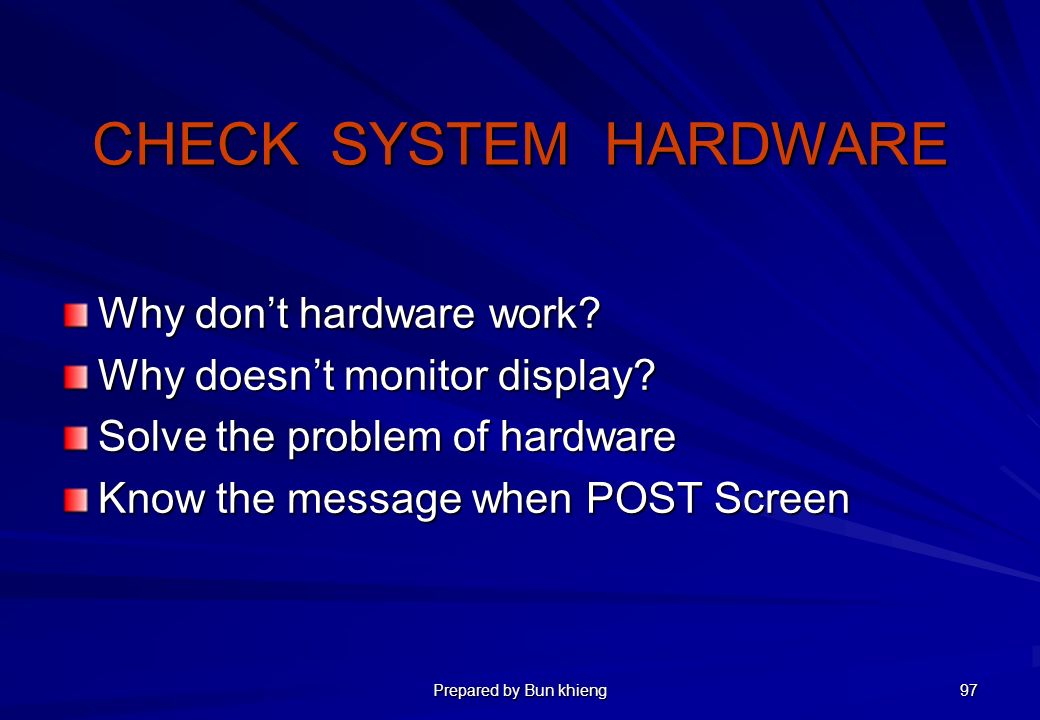 CHECK SYSTEM HARDWARE

Why don’t hardware work?
Why doesn’t monitor display?
Solve the problem of hardware
Know the message when POST Screen

Prepared by Bun khieng

97